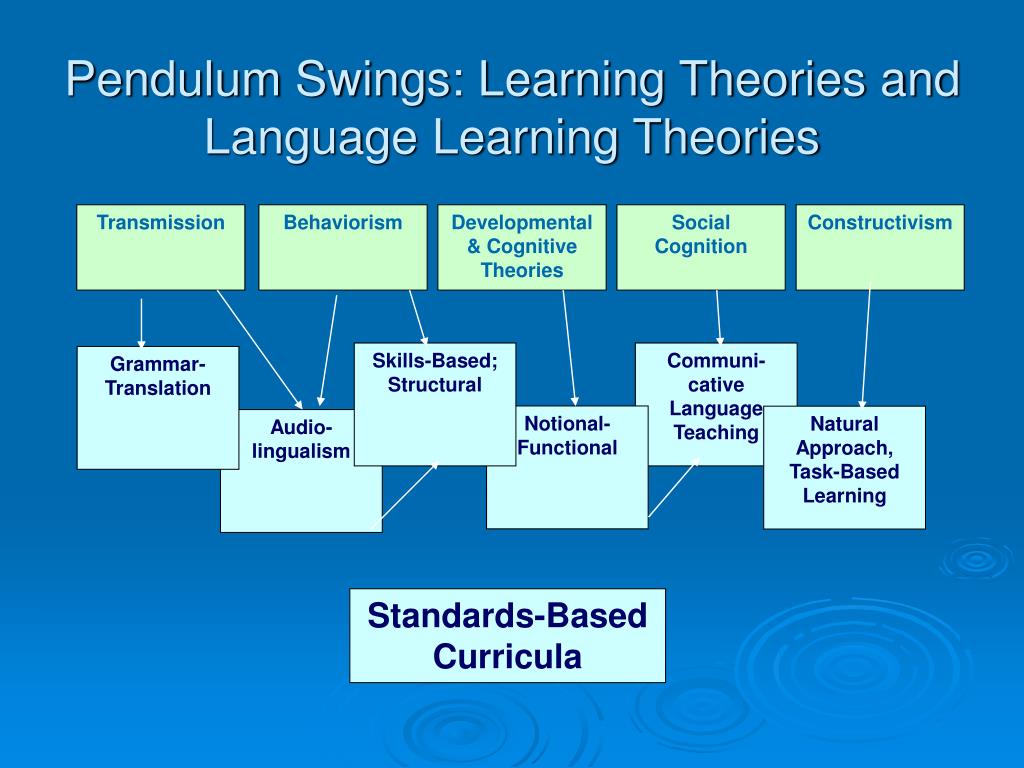 Pendulum Swings: Learning Theories and Language Learning Theories

Transmission

Behaviorism

Developmental & Cognitive Theories

Social Cognition

Constructivism

Grammar-Translation

Audio-lingualism

Skills-Based; Structural

Notional-Functional

Communicative Language Teaching

Natural Approach, Task-Based Learning

Standards-Based Curricula